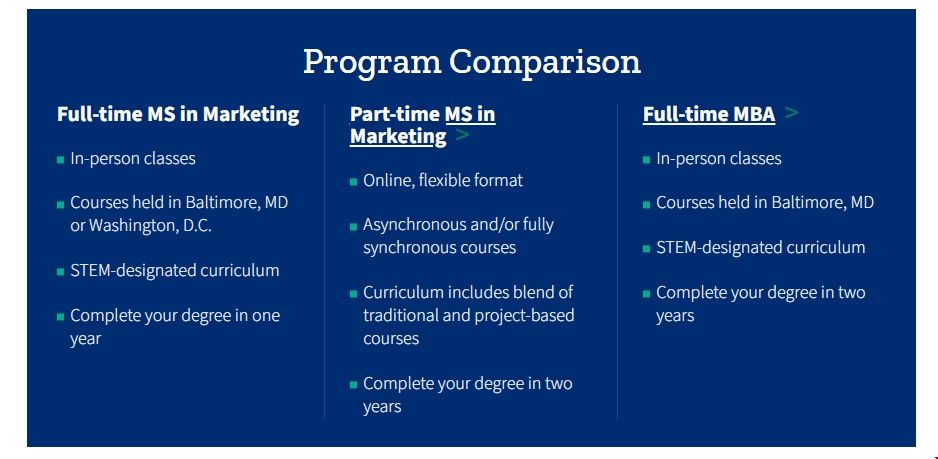 Program Comparison

Full-time MS in Marketing

- In-person classes
- Courses held in Baltimore, MD or Washington, D.C.
- STEM-designated curriculum
- Complete your degree in one year

Part-time MS in Marketing >

- Online, flexible format
- Asynchronous and/or fully synchronous courses
- Curriculum includes blend of traditional and project-based courses
- Complete your degree in two years

Full-time MBA >

- In-person classes
- Courses held in Baltimore, MD
- STEM-designated curriculum
- Complete your degree in two years